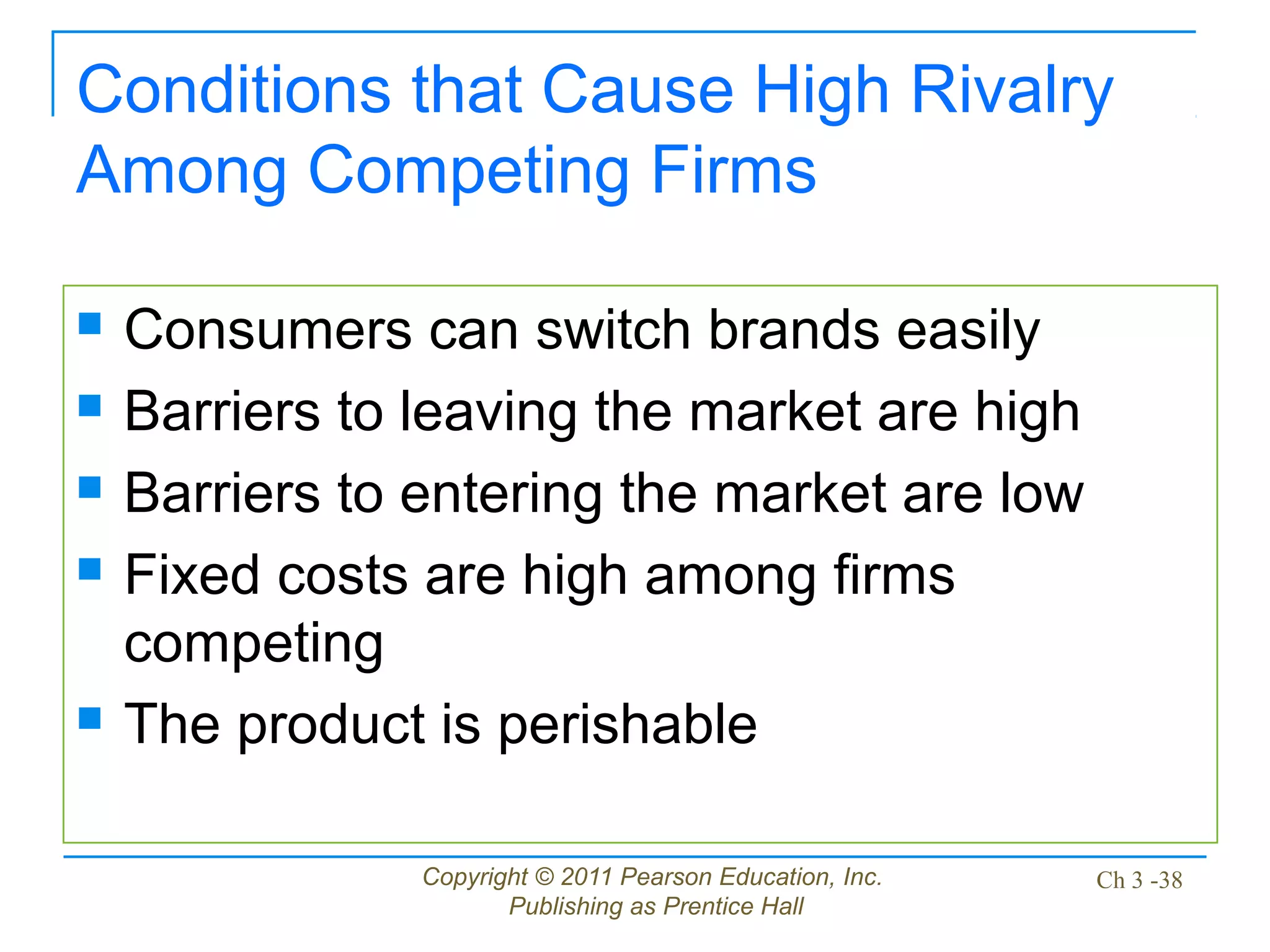 Conditions that Cause High Rivalry Among Competing Firms

- Consumers can switch brands easily
- Barriers to leaving the market are high
- Barriers to entering the market are low
- Fixed costs are high among firms competing
- The product is perishable

Copyright © 2011 Pearson Education, Inc. Publishing as Prentice Hall

Ch 3 -38